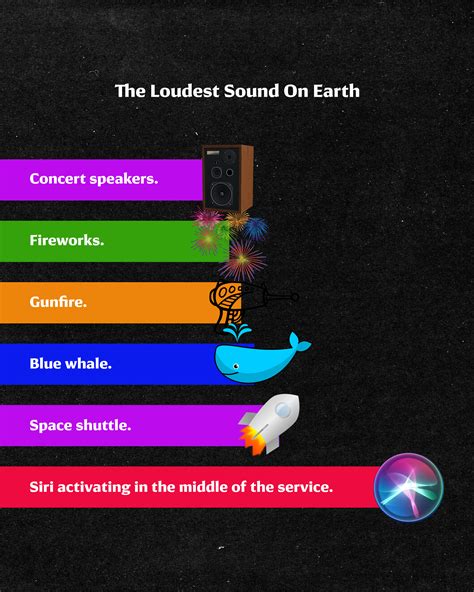 The Loudest Sound On Earth

Concert speakers.

Fireworks.

Gunfire.

Blue whale.

Space shuttle.

Siri activating in the middle of the service.